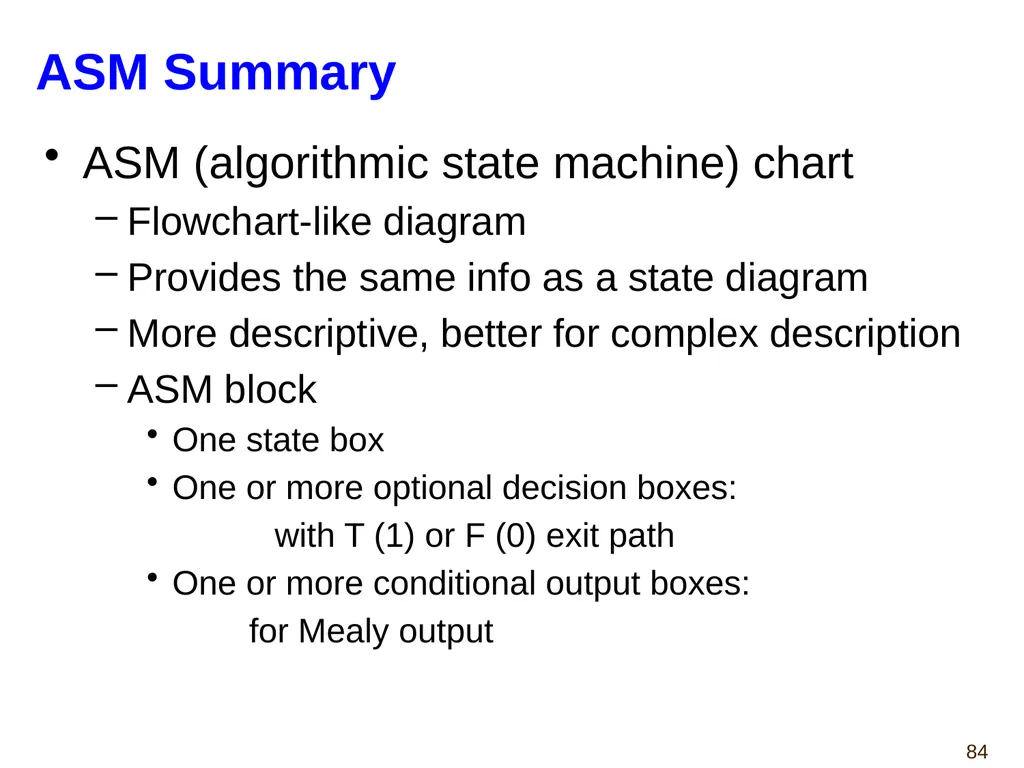 ASM Summary

• ASM (algorithmic state machine) chart

– Flowchart-like diagram

– Provides the same info as a state diagram

– More descriptive, better for complex description

– ASM block

• One state box

• One or more optional decision boxes:
with T (1) or F (0) exit path

• One or more conditional output boxes:
for Mealy output

84